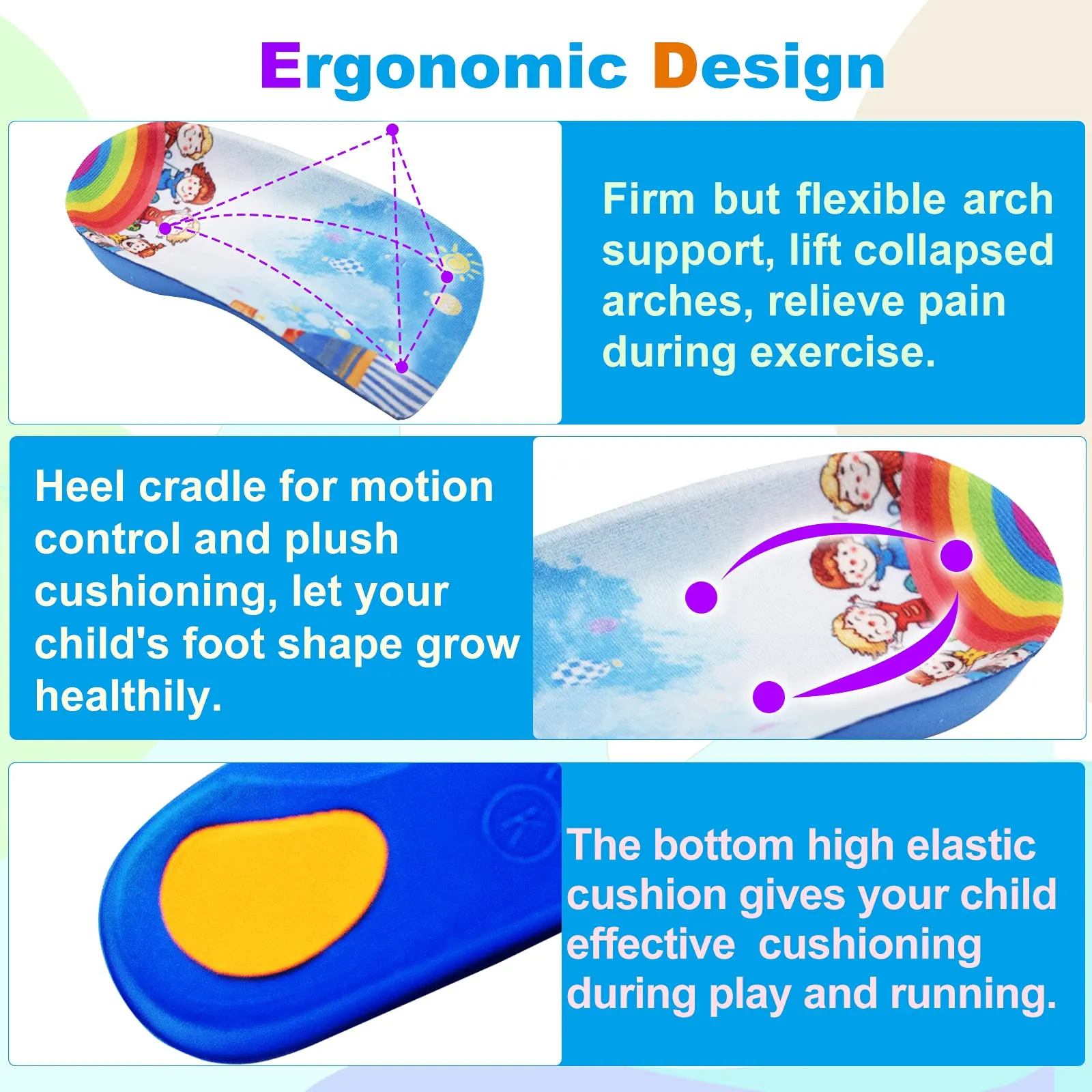 Ergonomic Design

Firm but flexible arch support, lift collapsed arches, relieve pain during exercise.

Heel cradle for motion control and plush cushioning, let your child's foot shape grow healthily.

The bottom high elastic cushion gives your child effective cushioning during play and running.